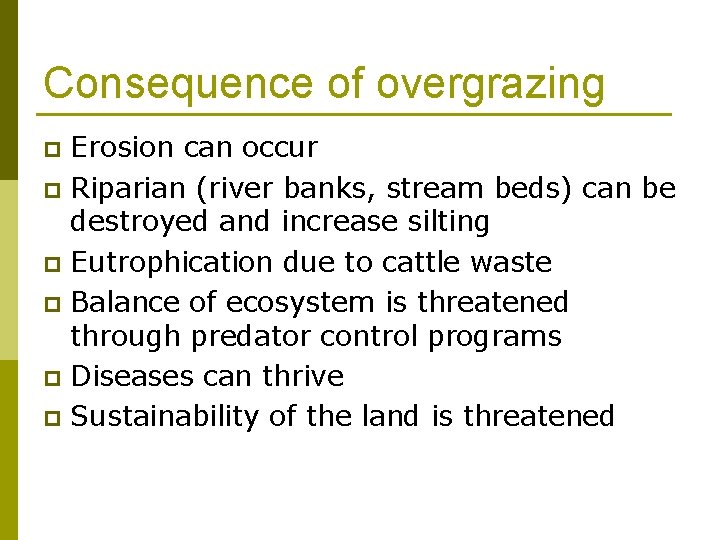 Consequence of overgrazing

- Erosion can occur
- Riparian (river banks, stream beds) can be destroyed and increase silting
- Eutrophication due to cattle waste
- Balance of ecosystem is threatened through predator control programs
- Diseases can thrive
- Sustainability of the land is threatened